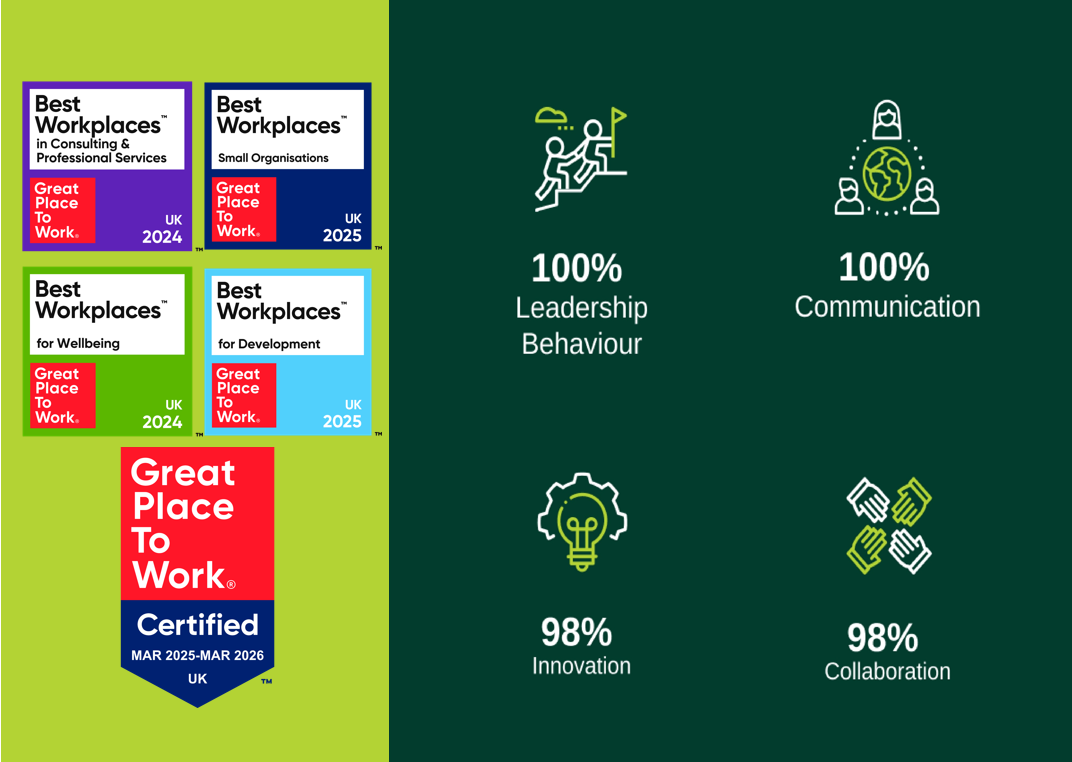 Best Workplaces™ in Consulting & Professional Services
Great Place To Work®
UK 2024
™

Best Workplaces™ Small Organisations
Great Place To Work®
UK 2025
™

Best Workplaces™ for Wellbeing
Great Place To Work®
UK 2024
™

Best Workplaces™ for Development
Great Place To Work®
UK 2025
™

Great Place To Work®
Certified
MAR 2025-MAR 2026
UK
™

100%
Leadership Behaviour

100%
Communication

98%
Innovation

98%
Collaboration